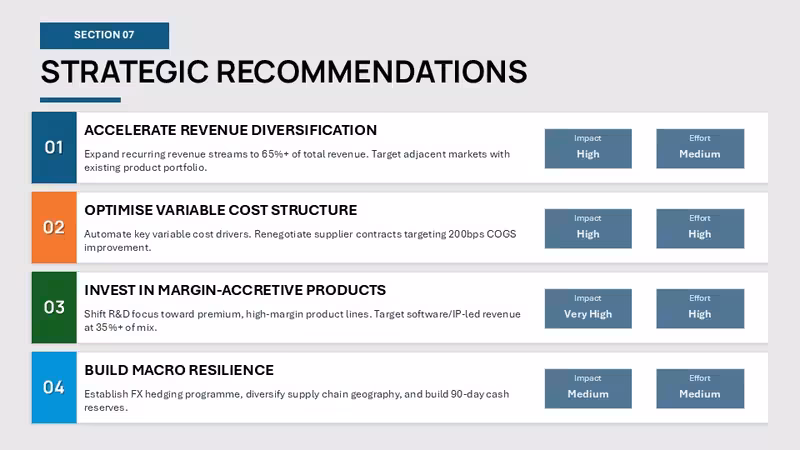 SECTION 07

STRATEGIC RECOMMENDATIONS

01

ACCELERATE REVENUE DIVERSIFICATION

Expand recurring revenue streams to 65%+ of total revenue. Target adjacent markets with existing product portfolio.

Impact
High

Effort
Medium

02

OPTIMISE VARIABLE COST STRUCTURE

Automate key variable cost drivers. Renegotiate supplier contracts targeting 200bps COGS improvement.

Impact
High

Effort
High

03

INVEST IN MARGIN-ACCRETIVE PRODUCTS

Shift R&D focus toward premium, high-margin product lines. Target software/IP-led revenue at 35%+ of mix.

Impact
Very High

Effort
High

04

BUILD MACRO RESILIENCE

Establish FX hedging programme, diversify supply chain geography, and build 90-day cash reserves.

Impact
Medium

Effort
Medium